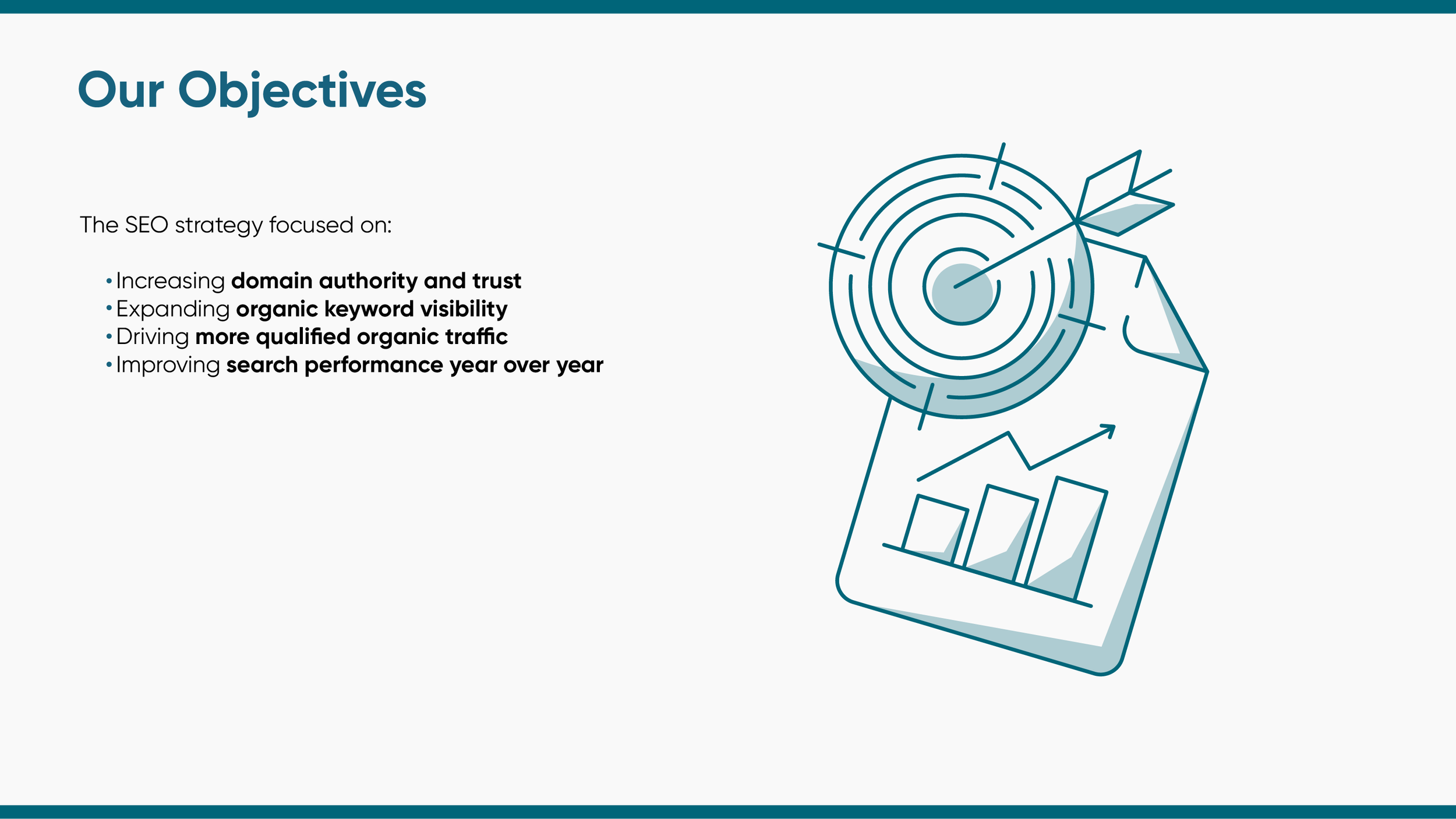 Our Objectives

The SEO strategy focused on:

• Increasing domain authority and trust
• Expanding organic keyword visibility
• Driving more qualified organic traffic
• Improving search performance year over year